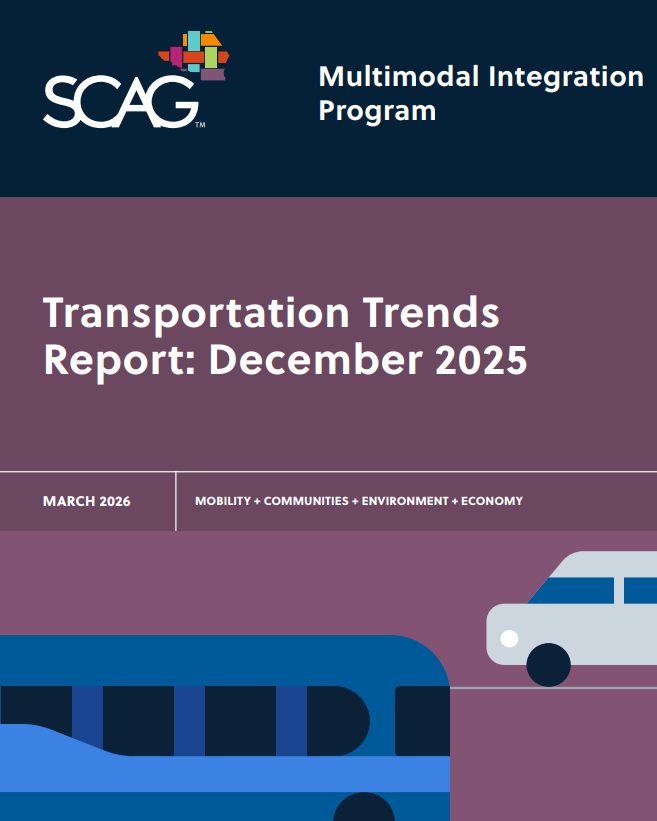 SCAG™

Multimodal Integration Program

Transportation Trends Report: December 2025

MARCH 2026

MOBILITY + COMMUNITIES + ENVIRONMENT + ECONOMY